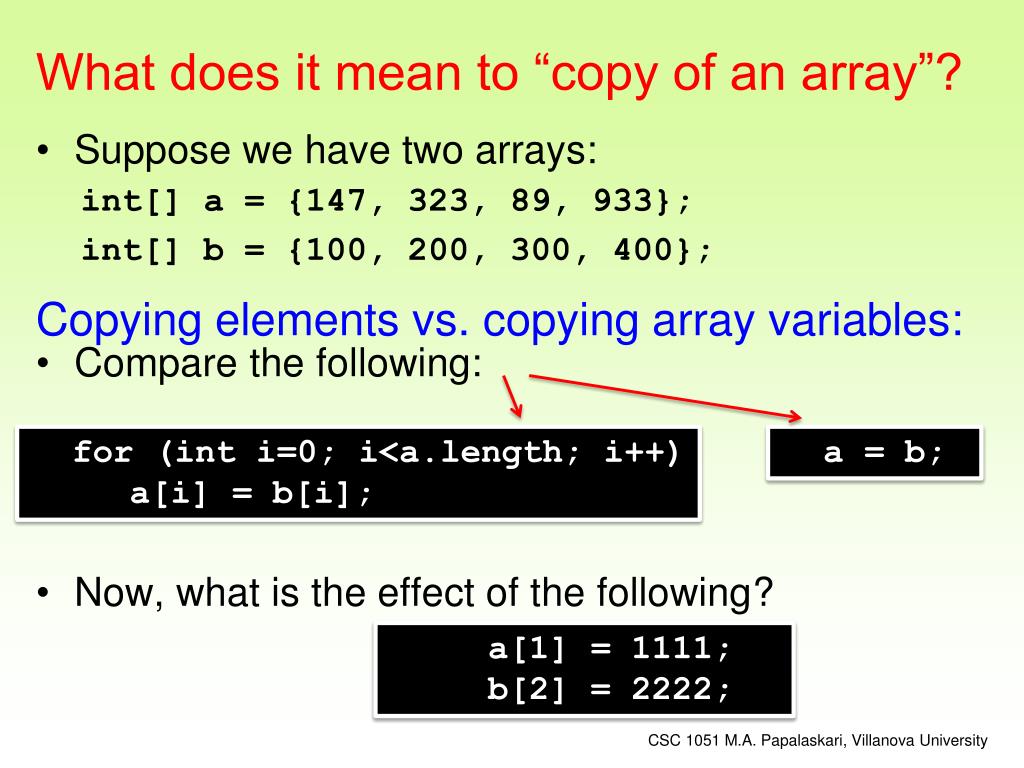 What does it mean to “copy of an array”?

• Suppose we have two arrays:

int[] a = {147, 323, 89, 933};
int[] b = {100, 200, 300, 400};

Copying elements vs. copying array variables:

• Compare the following:

for (int i=0; i<a.length; i++)
a[i] = b[i];

a = b;

• Now, what is the effect of the following?

a[1] = 1111;
b[2] = 2222;

CSC 1051 M.A. Papalaskari, Villanova University